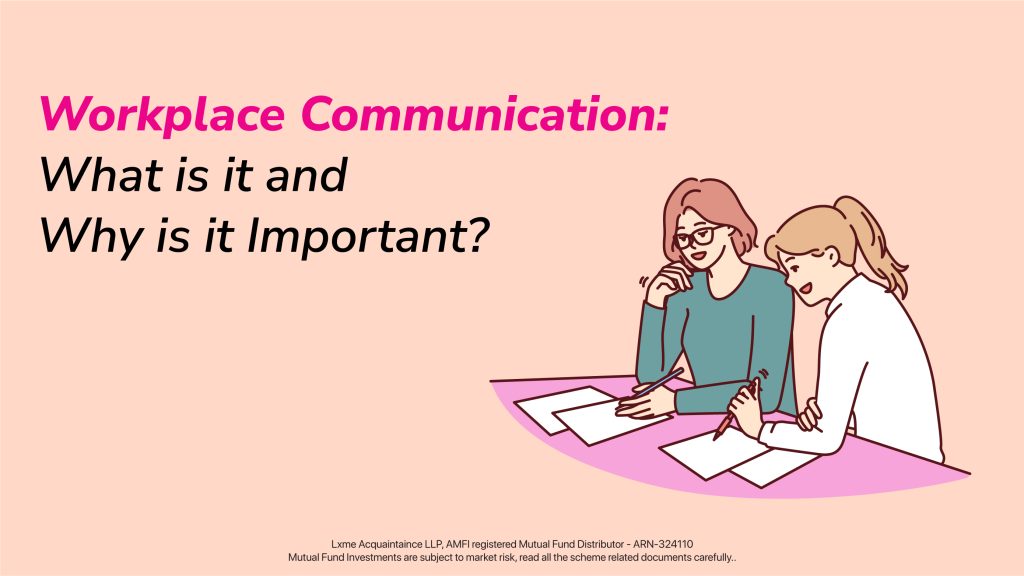 Workplace Communication:
What is it and
Why is it Important?

Lxme Acquaintaince LLP, AMFI registered Mutual Fund Distributor - ARN-324110
Mutual Fund Investments are subject to market risk, read all the scheme related documents carefully..